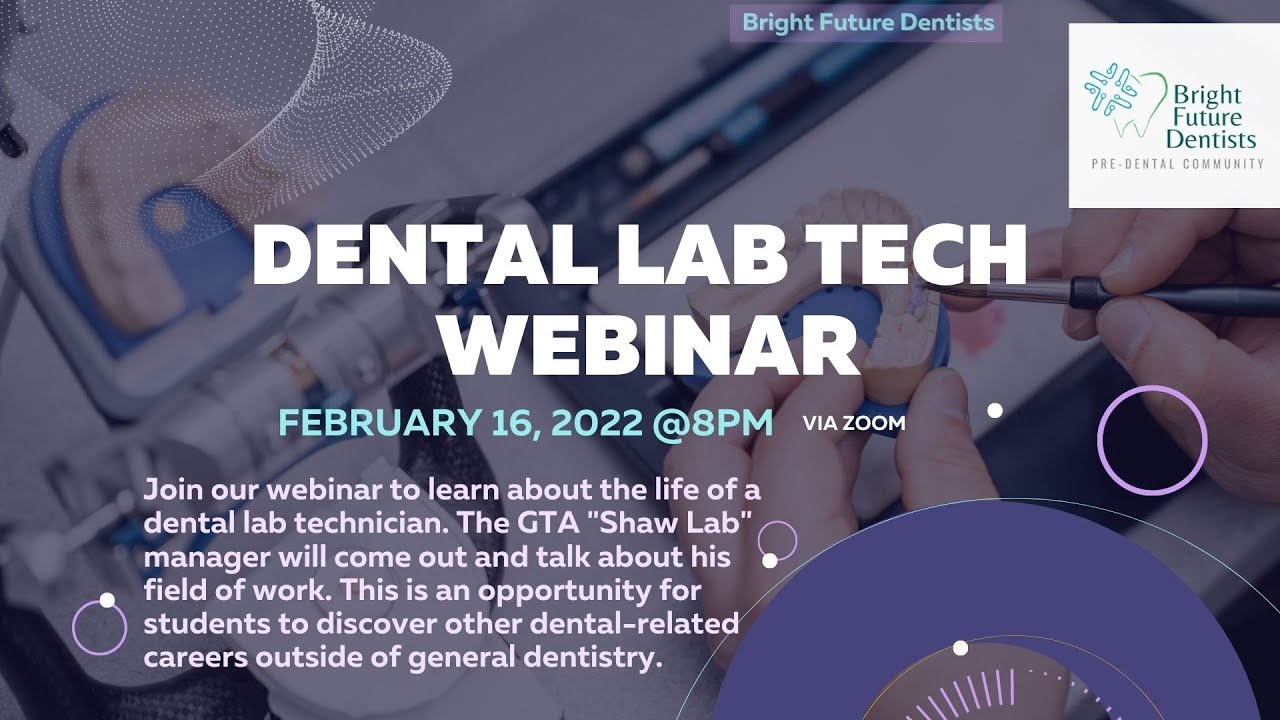 Bright Future Dentists

Bright Future Dentists
PRE-DENTAL COMMUNITY

DENTAL LAB TECH WEBINAR

FEBRUARY 16, 2022 @8PM VIA ZOOM

Join our webinar to learn about the life of a dental lab technician. The GTA "Shaw Lab" manager will come out and talk about his field of work. This is an opportunity for students to discover other dental-related careers outside of general dentistry.